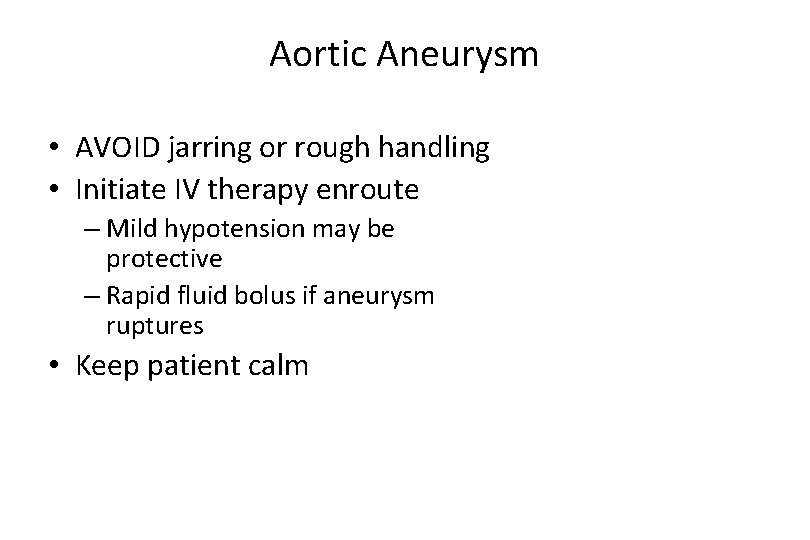 Aortic Aneurysm

• AVOID jarring or rough handling
• Initiate IV therapy enroute
  – Mild hypotension may be protective
  – Rapid fluid bolus if aneurysm ruptures
• Keep patient calm